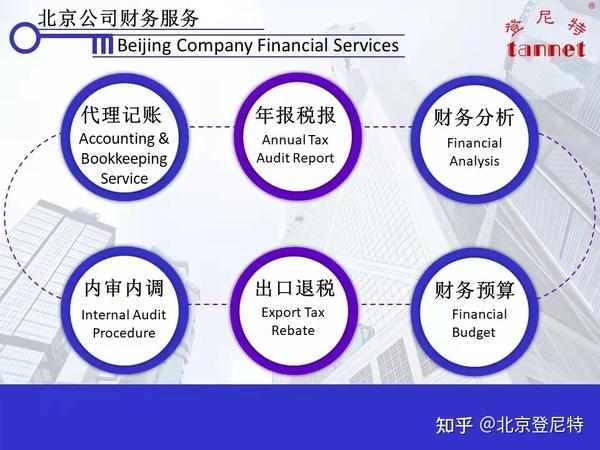 北京公司财务服务
Beijing Company Financial Services

登尼特 ®
tannet

代理记账
Accounting & Bookkeeping Service

年报税报
Annual Tax Audit Report

财务分析
Financial Analysis

内审内调
Internal Audit Procedure

出口退税
Export Tax Rebate

财务预算
Financial Budget

知乎 @北京登尼特